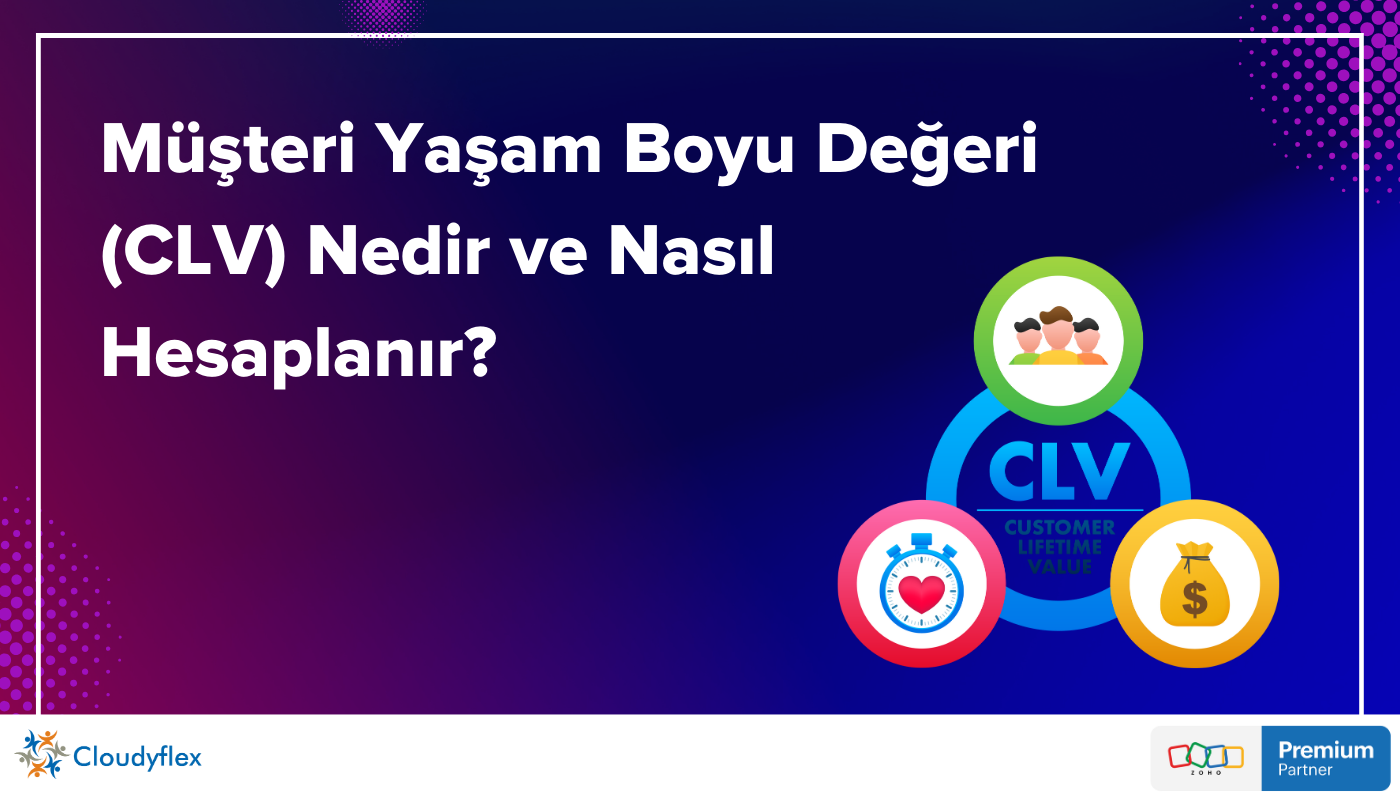 Müşteri Yaşam Boyu Değeri (CLV) Nedir ve Nasıl Hesaplanır?

CLV

CUSTOMER LIFETIME VALUE

$

Cloudyflex

ZOHO

Premium Partner